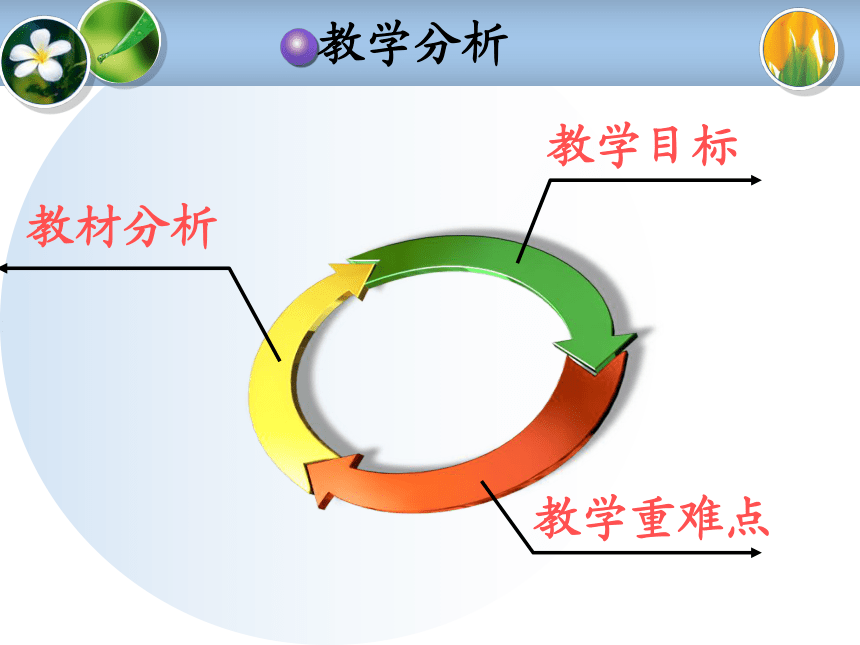 教学分析

教学目标

教材分析

教学重难点